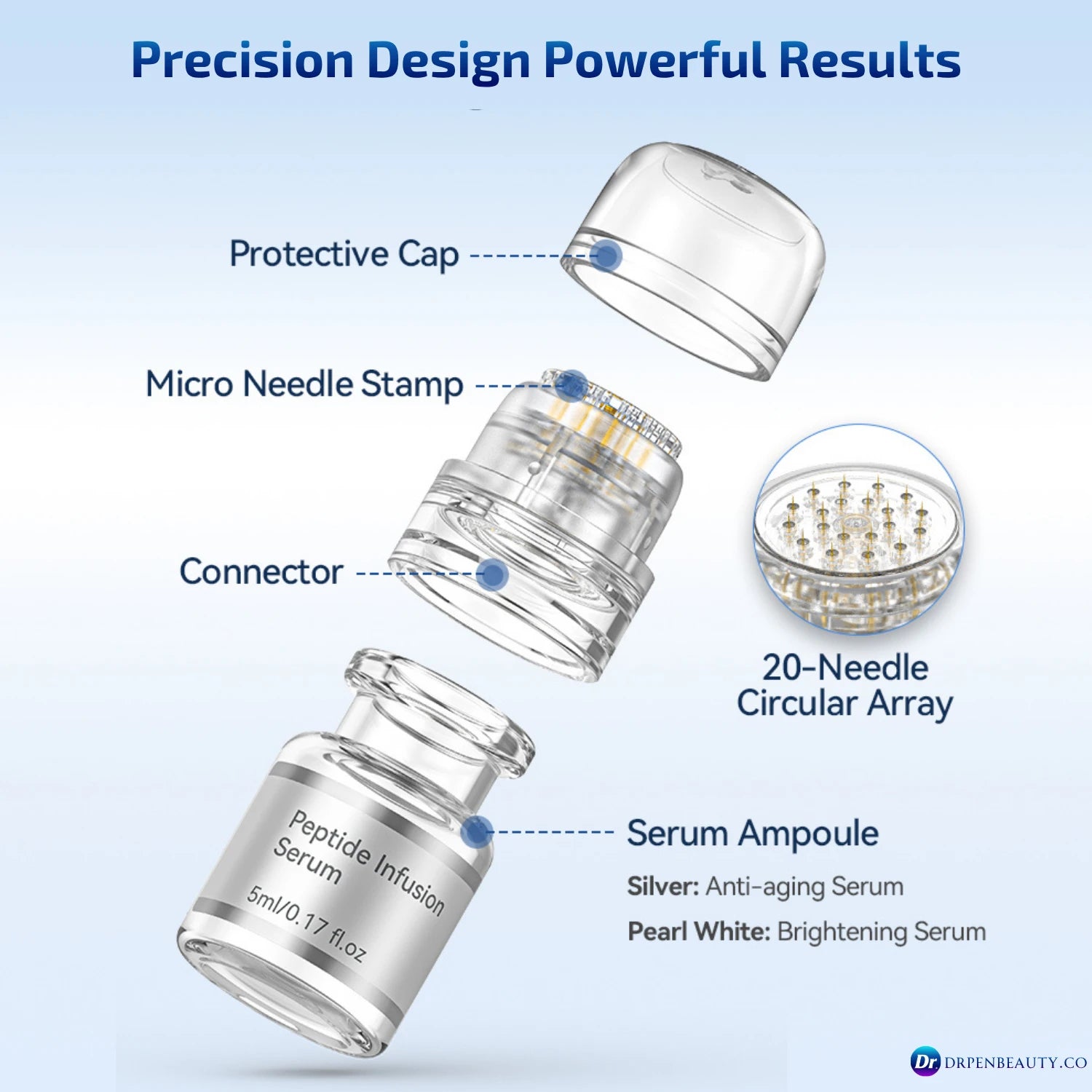 Precision Design Powerful Results

Protective Cap

Micro Needle Stamp

Connector

20-Needle Circular Array

Peptide Infusion Serum
5ml/0.17 fl.oz

Serum Ampoule

Silver: Anti-aging Serum

Pearl White: Brightening Serum

Dr DRPENBEAUTY.CO